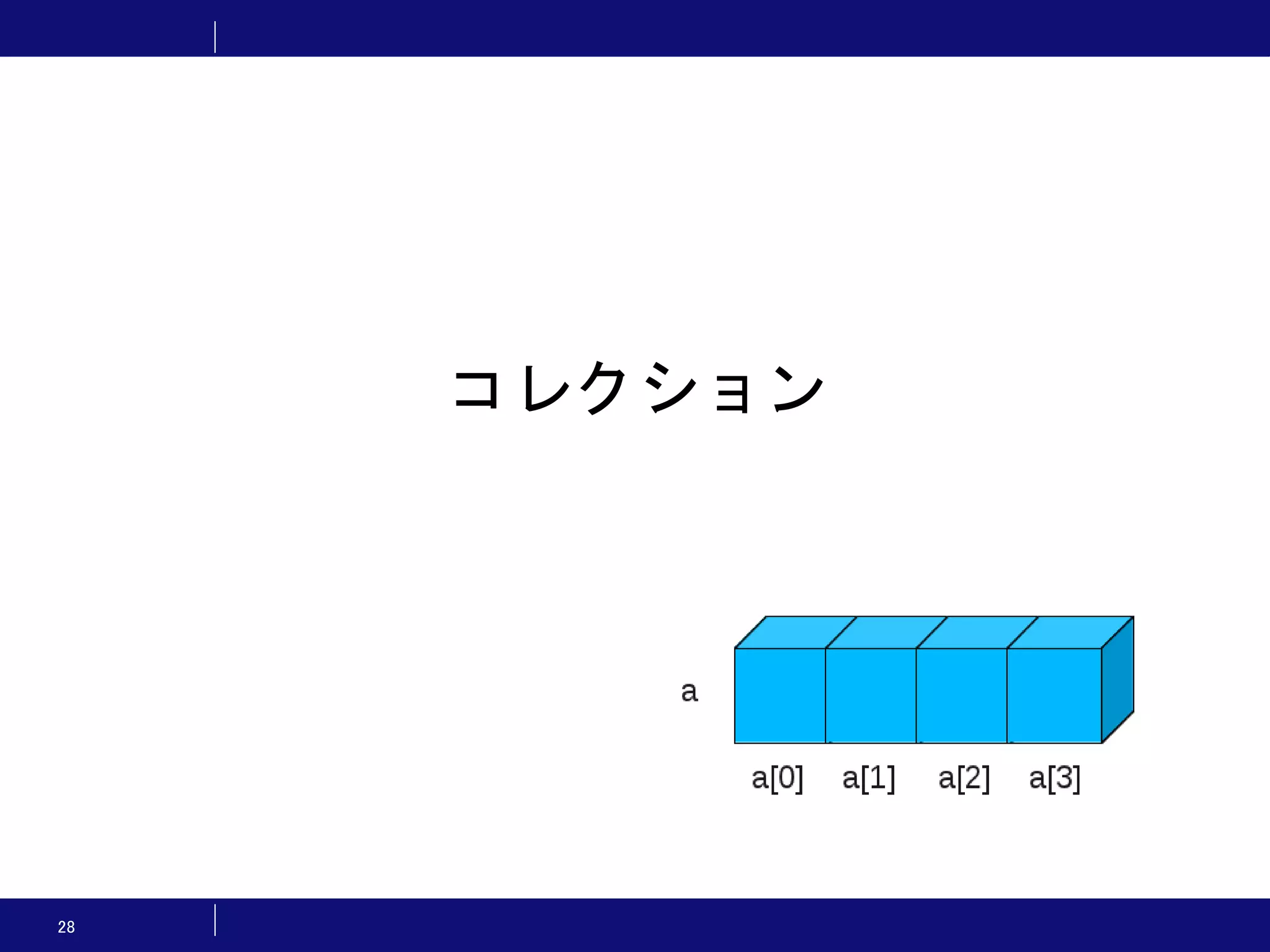 コレクション

a

a[0] a[1] a[2] a[3]

28